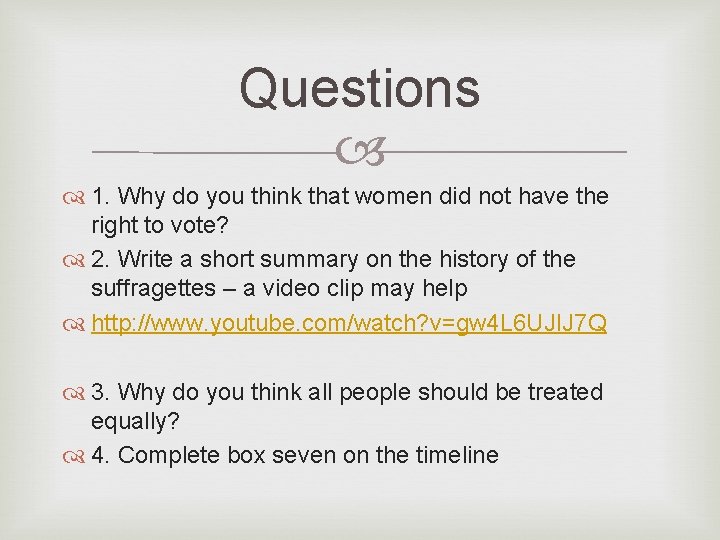 Questions

1. Why do you think that women did not have the right to vote?

2. Write a short summary on the history of the suffragettes – a video clip may help

http://www.youtube.com/watch?v=gw4L6UJIJ7Q

3. Why do you think all people should be treated equally?

4. Complete box seven on the timeline